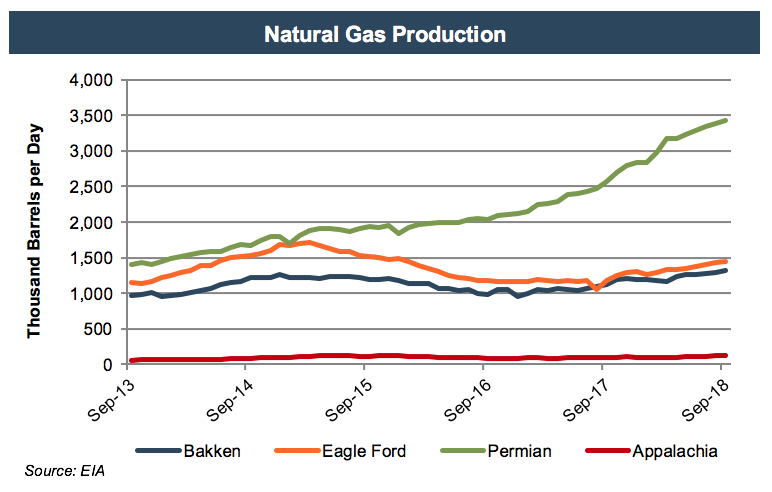 Natural Gas Production

Thousand Barrels per Day

4,000
3,500
3,000
2,500
2,000
1,500
1,000
500
0

Sep-13
Sep-14
Sep-15
Sep-16
Sep-17
Sep-18

Bakken
Eagle Ford
Permian
Appalachia

Source: EIA